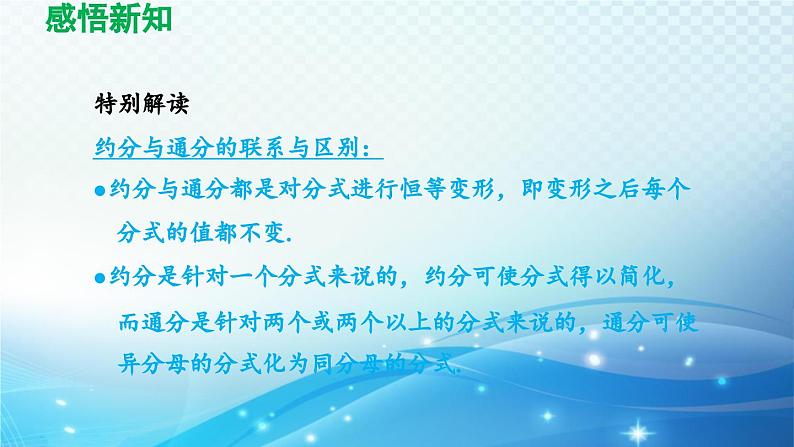 感悟新知

特别解读

约分与通分的联系与区别：

●约分与通分都是对分式进行恒等变形，即变形之后每个分式的值都不变.

●约分是针对一个分式来说的，约分可使分式得以简化，而通分是针对两个或两个以上的分式来说的，通分可使异分母的分式化为同分母的分式.